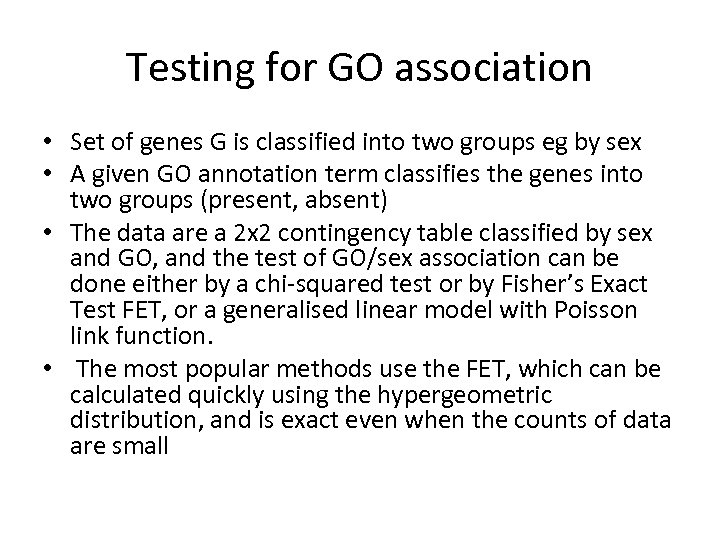 Testing for GO association

• Set of genes G is classified into two groups eg by sex
• A given GO annotation term classifies the genes into two groups (present, absent)
• The data are a 2x2 contingency table classified by sex and GO, and the test of GO/sex association can be done either by a chi-squared test or by Fisher's Exact Test FET, or a generalised linear model with Poisson link function.
• The most popular methods use the FET, which can be calculated quickly using the hypergeometric distribution, and is exact even when the counts of data are small